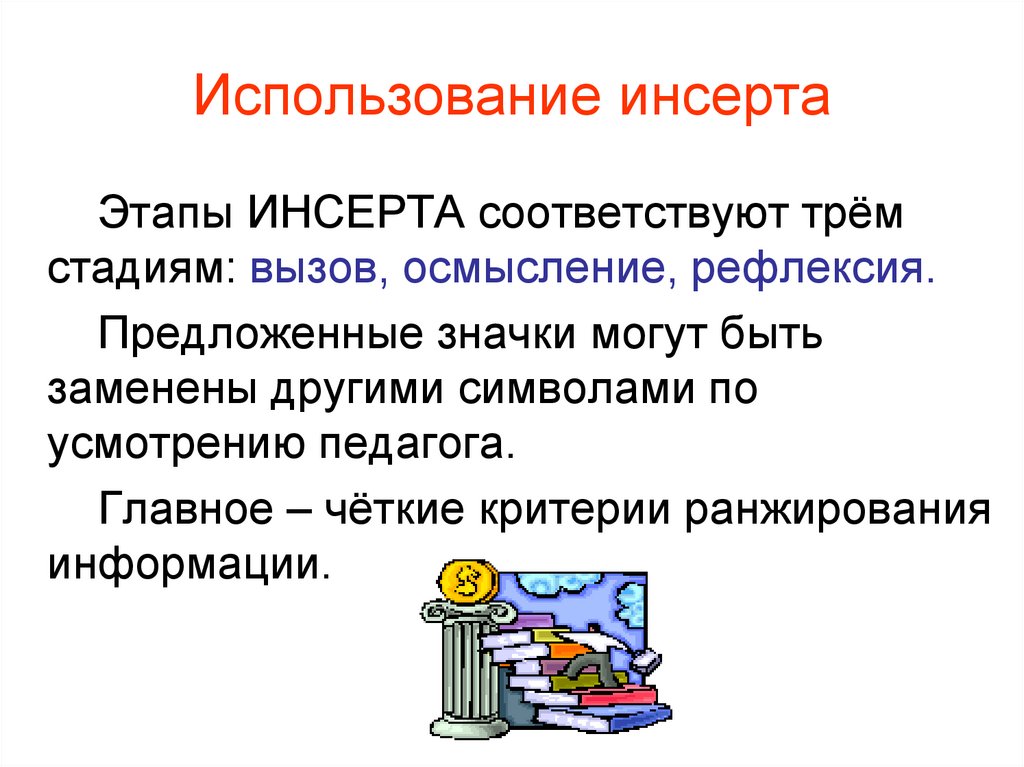 Использование инсерта

Этапы ИНСЕРТА соответствуют трём стадиям: вызов, осмысление, рефлексия.

Предложенные значки могут быть заменены другими символами по усмотрению педагога.

Главное – чёткие критерии ранжирования информации.